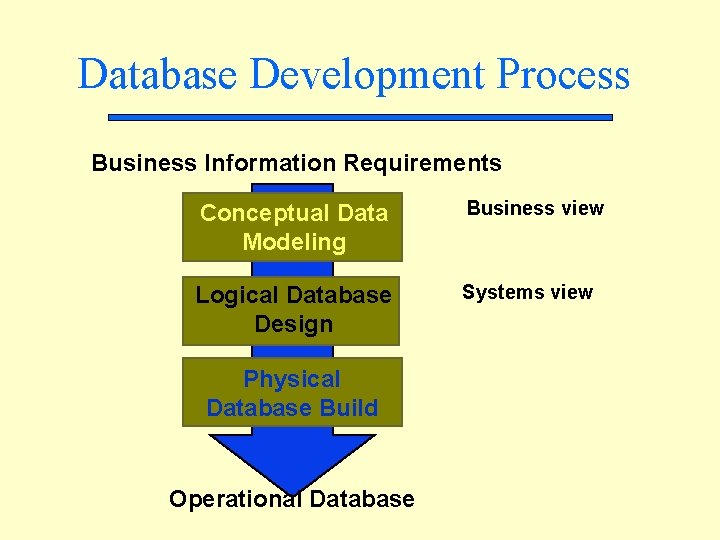 Database Development Process

Business Information Requirements

Conceptual Data Modeling

Business view

Logical Database Design

Systems view

Physical Database Build

Operational Database